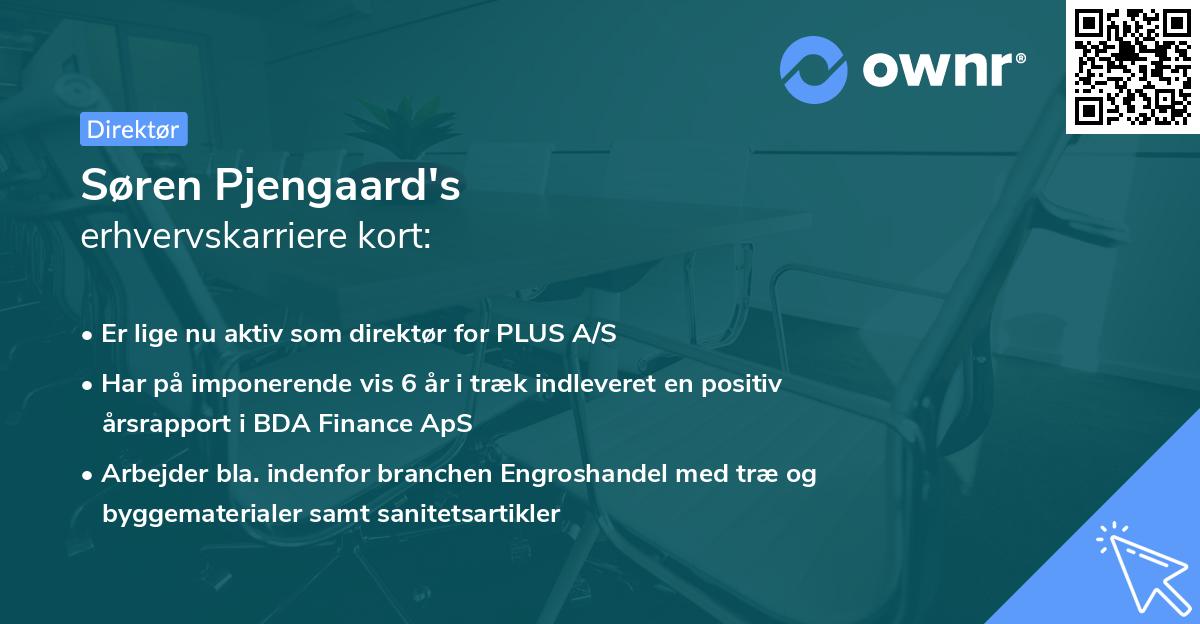 ownr®

Direktør

Søren Pjengaard's
erhvervskarriere kort:

• Er lige nu aktiv som direktør for PLUS A/S
• Har på imponerende vis 6 år i træk indleveret en positiv årsrapport i BDA Finance ApS
• Arbejder bla. indenfor branchen Engroshandel med træ og byggematerialer samt sanitetsartikler